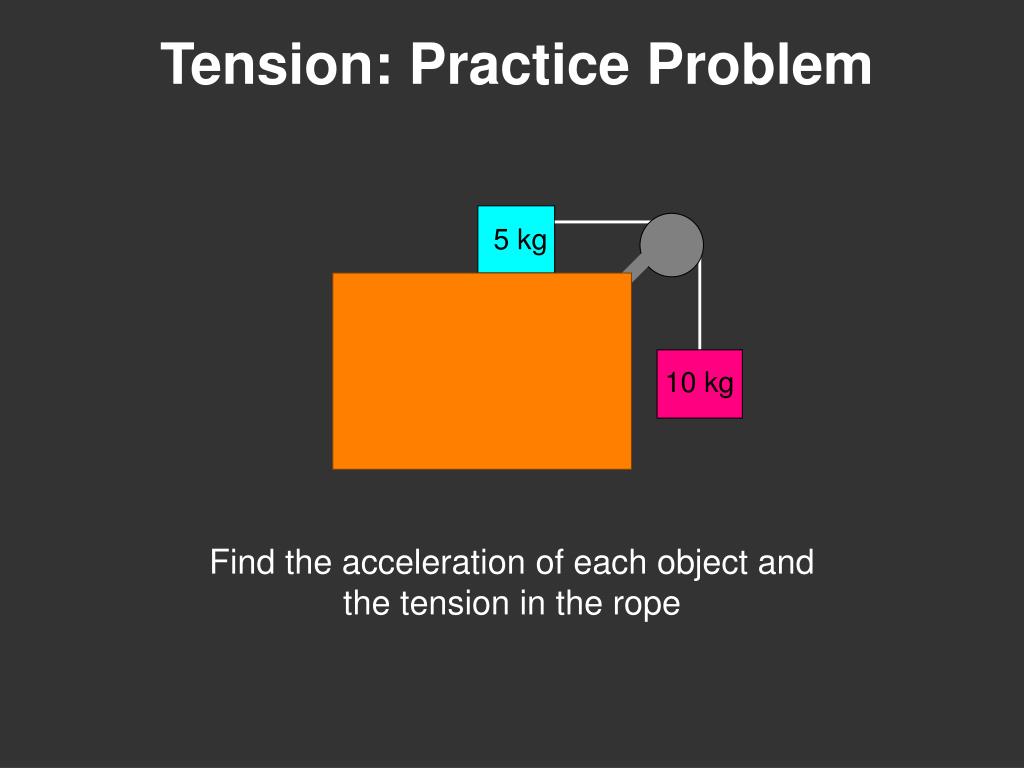 Tension: Practice Problem

5 kg

10 kg

Find the acceleration of each object and the tension in the rope